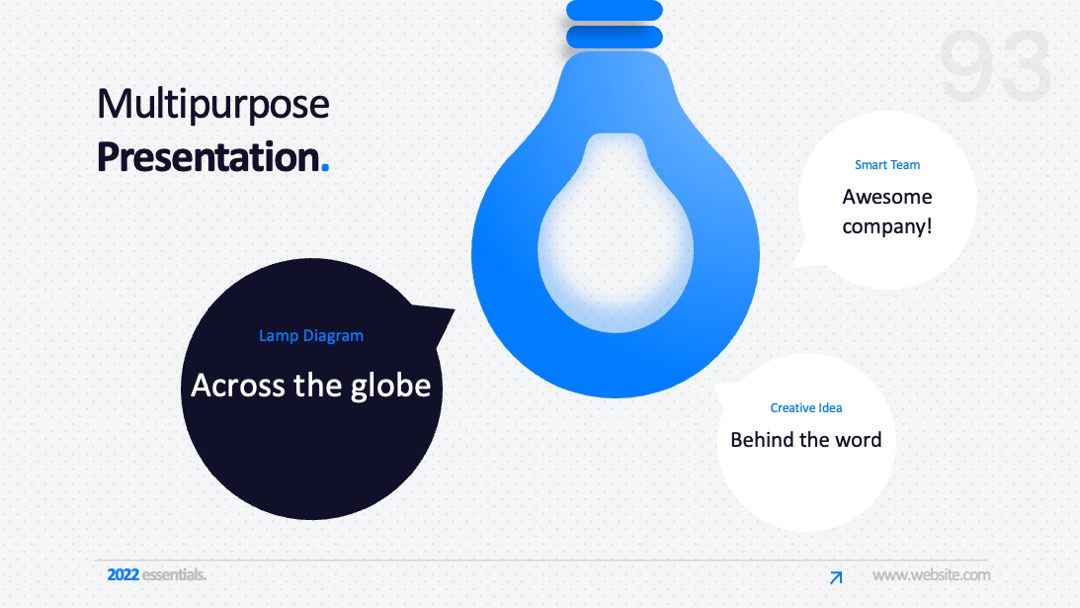 93

Multipurpose
Presentation.

Smart Team
Awesome company!

Lamp Diagram
Across the globe

Creative Idea
Behind the word

2022 essentials.

www.website.com